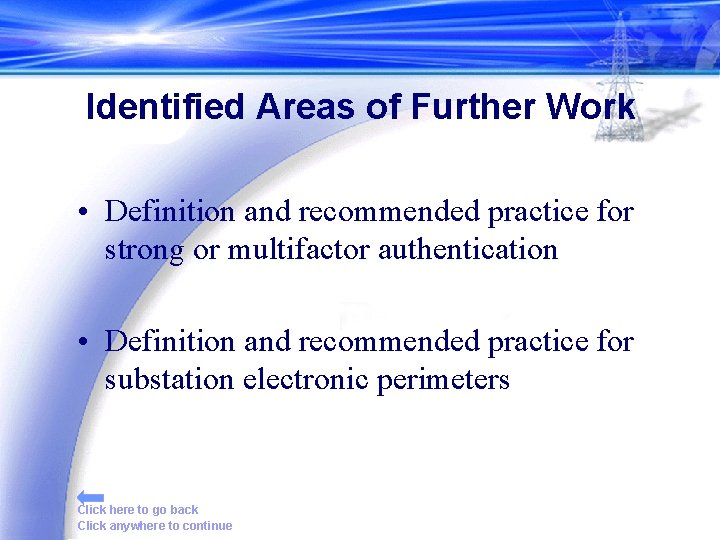 Identified Areas of Further Work

• Definition and recommended practice for strong or multifactor authentication

• Definition and recommended practice for substation electronic perimeters

Click here to go back
Click anywhere to continue